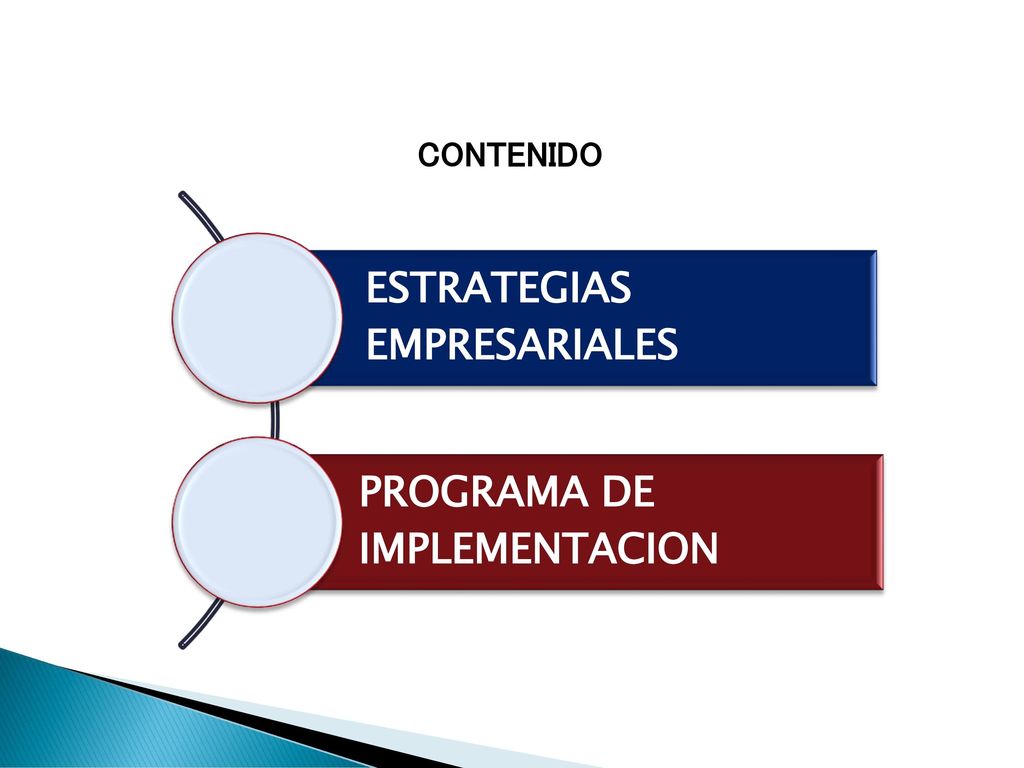 CONTENIDO

ESTRATEGIAS EMPRESARIALES

PROGRAMA DE IMPLEMENTACION